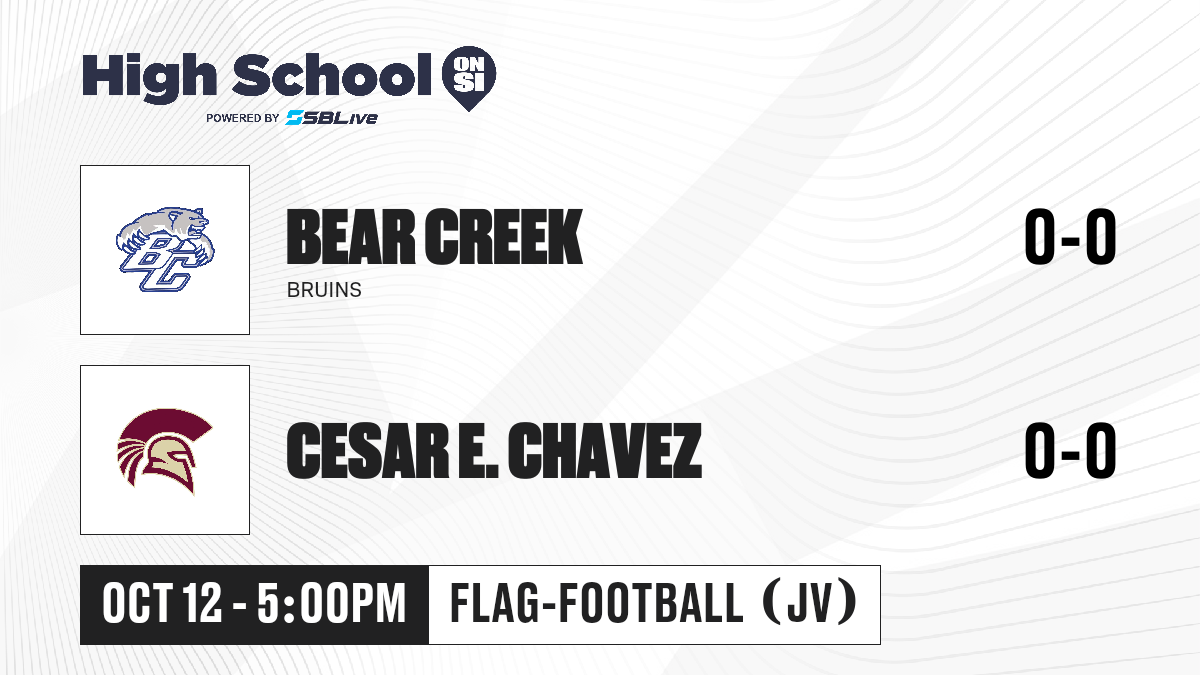 High School ON SI
POWERED BY SBLive

BC

BEAR CREEK
BRUINS
0-0

CESAR E. CHAVEZ
0-0

OCT 12 - 5:00PM
FLAG-FOOTBALL (JV)